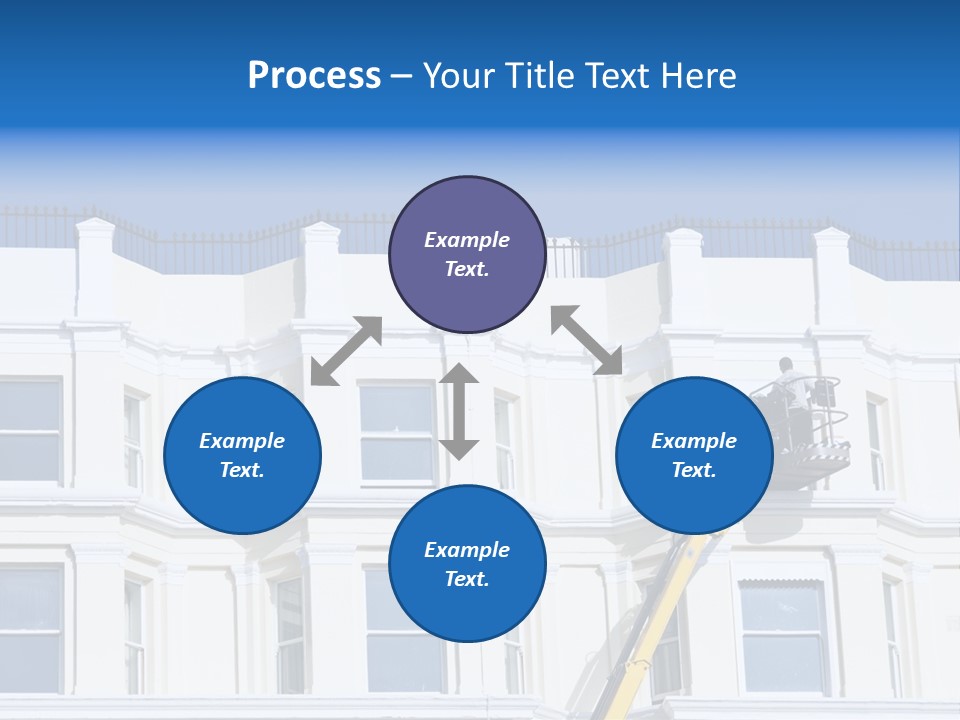 Process – Your Title Text Here

Example Text.

Example Text.

Example Text.

Example Text.